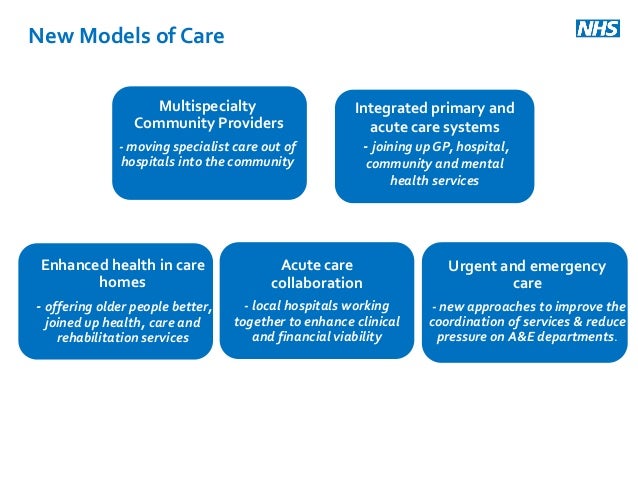 New Models of Care

NHS

Multispecialty Community Providers
- moving specialist care out of hospitals into the community

Integrated primary and acute care systems
- joining up GP, hospital, community and mental health services

Enhanced health in care homes
- offering older people better, joined up health, care and rehabilitation services

Acute care collaboration
- local hospitals working together to enhance clinical and financial viability

Urgent and emergency care
- new approaches to improve the coordination of services & reduce pressure on A&E departments.